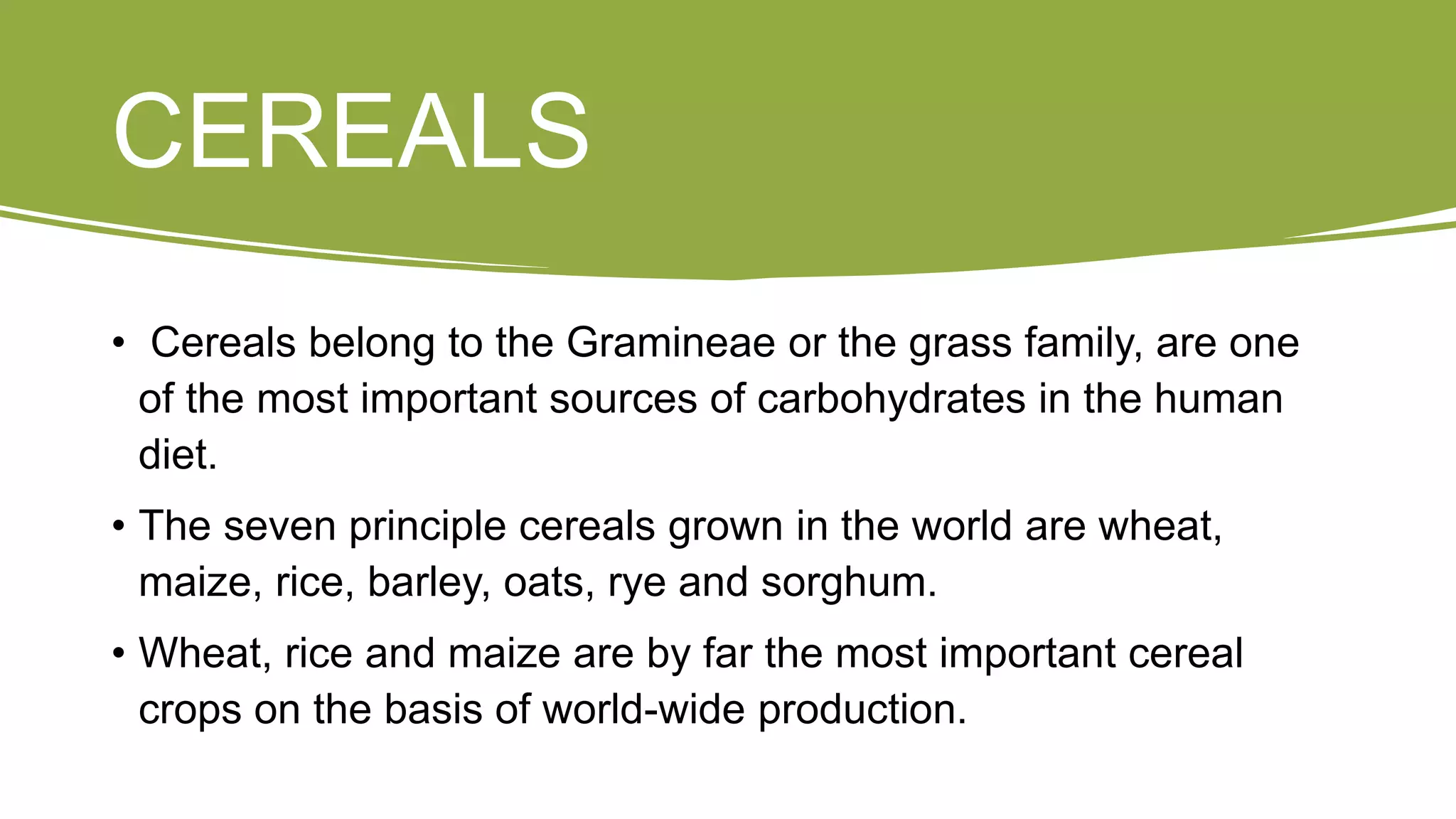 CEREALS

• Cereals belong to the Gramineae or the grass family, are one of the most important sources of carbohydrates in the human diet.

• The seven principle cereals grown in the world are wheat, maize, rice, barley, oats, rye and sorghum.

• Wheat, rice and maize are by far the most important cereal crops on the basis of world-wide production.